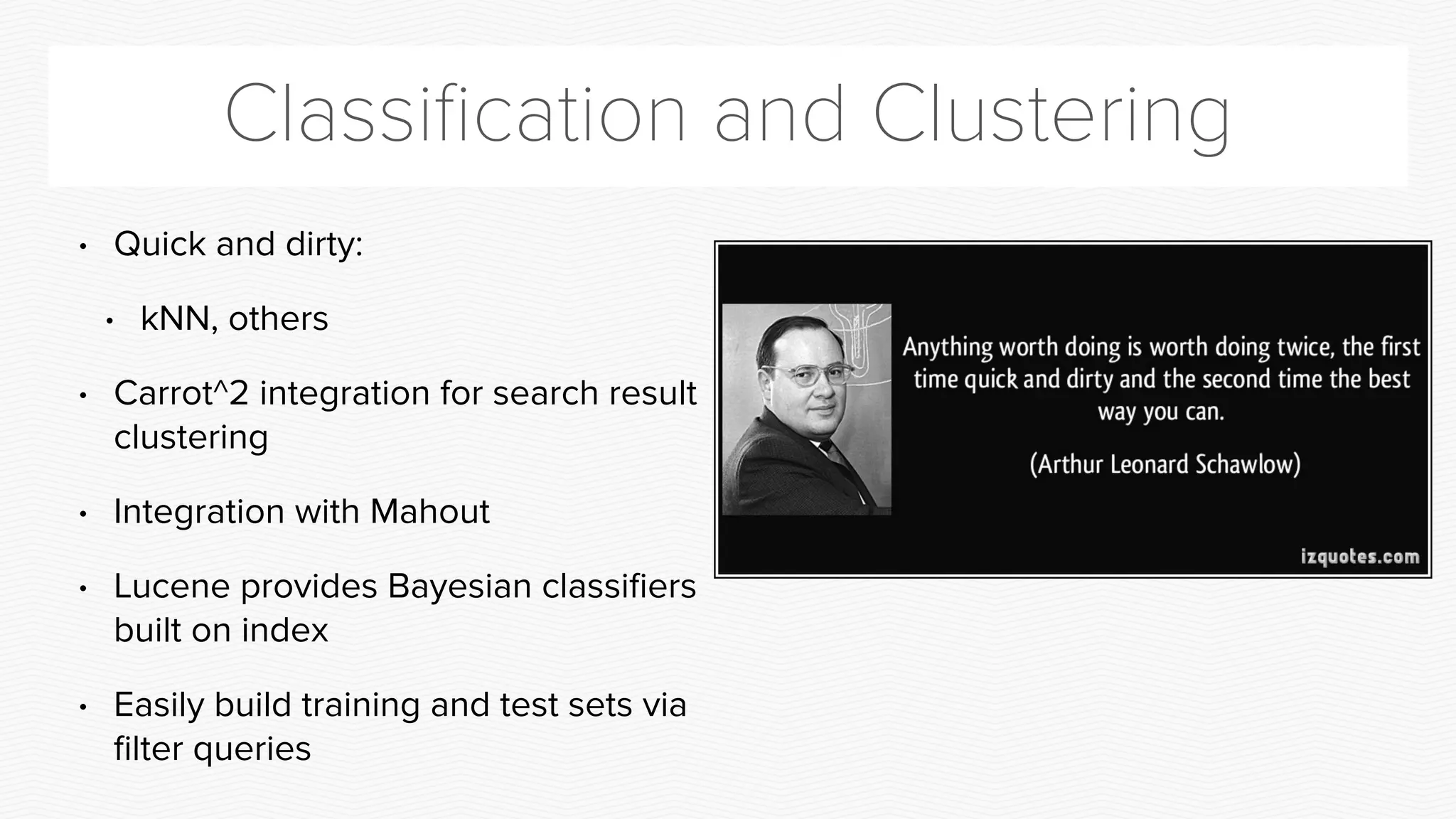 Classification and Clustering

• Quick and dirty:

• kNN, others

• Carrot^2 integration for search result clustering

• Integration with Mahout

• Lucene provides Bayesian classifiers built on index

• Easily build training and test sets via filter queries

Anything worth doing is worth doing twice, the first time quick and dirty and the second time the best way you can.

(Arthur Leonard Schawlow)

izquotes.com